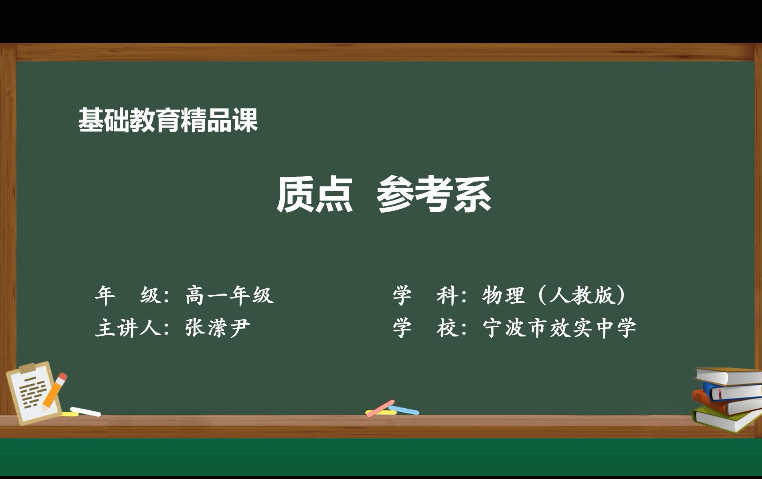 基础教育精品课

质点 参考系

年 级：高一年级

主讲人：张潆尹

学 科：物理（人教版）

学 校：宁波市效实中学